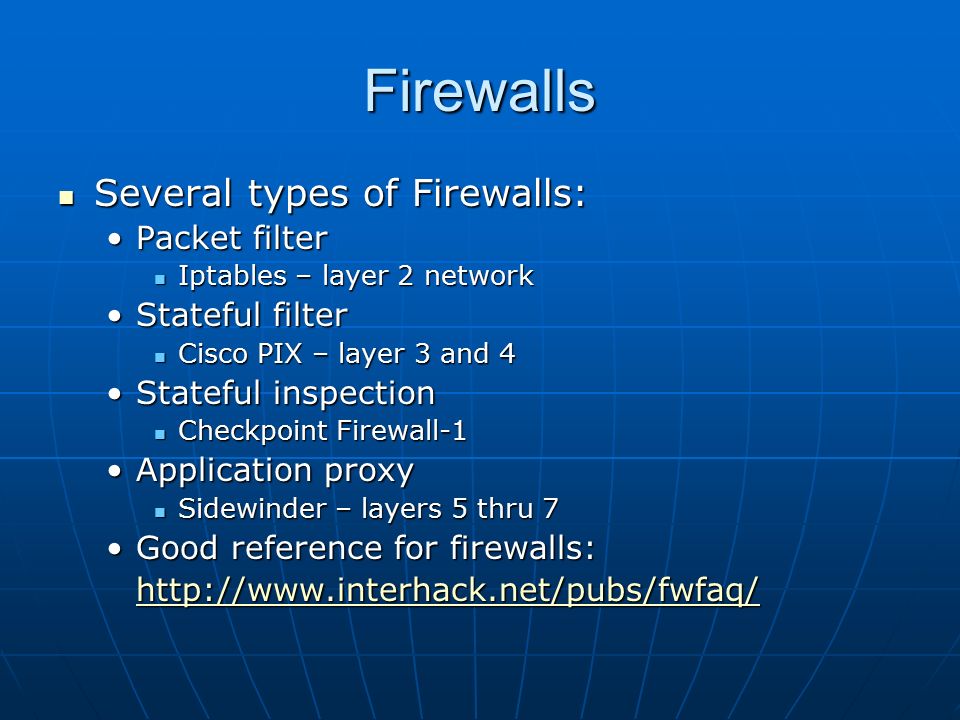 Firewalls

- Several types of Firewalls:
  - Packet filter
    - Iptables – layer 2 network
  - Stateful filter
    - Cisco PIX – layer 3 and 4
  - Stateful inspection
    - Checkpoint Firewall-1
  - Application proxy
    - Sidewinder – layers 5 thru 7
  - Good reference for firewalls: http://www.interhack.net/pubs/fwfaq/